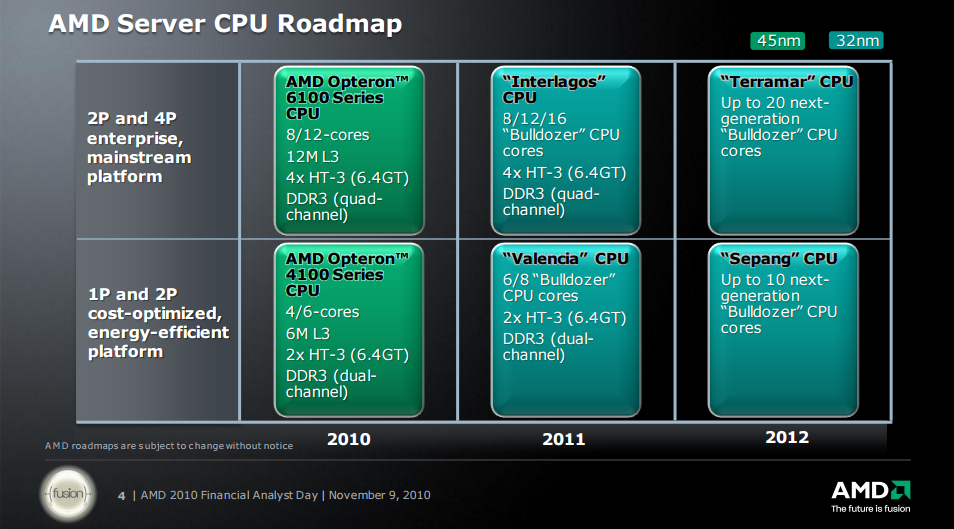 AMD Server CPU Roadmap

45nm 32nm

| | 2010 | 2011 | 2012 |
|---|---|---|---|
| 2P and 4P enterprise, mainstream platform | AMD Opteron™ 6100 Series CPU 8/12-cores 12M L3 4x HT-3 (6.4GT) DDR3 (quad-channel) | "Interlagos" CPU 8/12/16 "Bulldozer" CPU cores 4x HT-3 (6.4GT) DDR3 (quad-channel) | "Terramar" CPU Up to 20 next-generation "Bulldozer" CPU cores |
| 1P and 2P cost-optimized, energy-efficient platform | AMD Opteron™ 4100 Series CPU 4/6-cores 6M L3 2x HT-3 (6.4GT) DDR3 (dual-channel) | "Valencia" CPU 6/8 "Bulldozer" CPU cores 2x HT-3 (6.4GT) DDR3 (dual-channel) | "Sepang" CPU Up to 10 next-generation "Bulldozer" CPU cores |

AMD roadmaps are subject to change without notice

fusion

4 | AMD 2010 Financial Analyst Day | November 9, 2010

AMD
The future is fusion